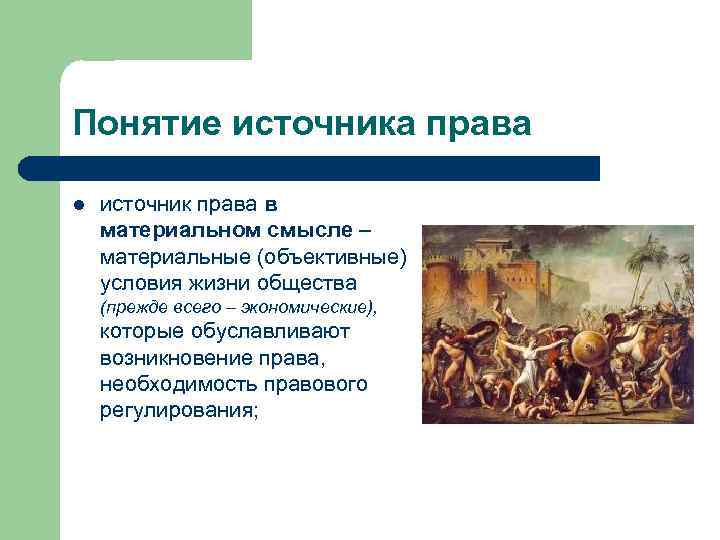 Понятие источника права

● источник права в материальном смысле – материальные (объективные) условия жизни общества (прежде всего – экономические), которые обуславливают возникновение права, необходимость правового регулирования;